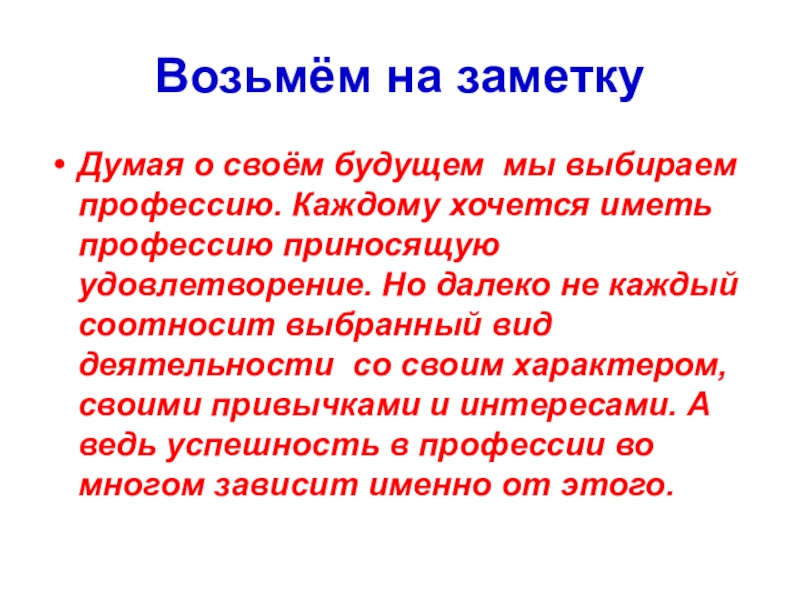 Возьмём на заметку

• Думая о своём будущем мы выбираем профессию. Каждому хочется иметь профессию приносящую удовлетворение. Но далеко не каждый соотносит выбранный вид деятельности со своим характером, своими привычками и интересами. А ведь успешность в профессии во многом зависит именно от этого.